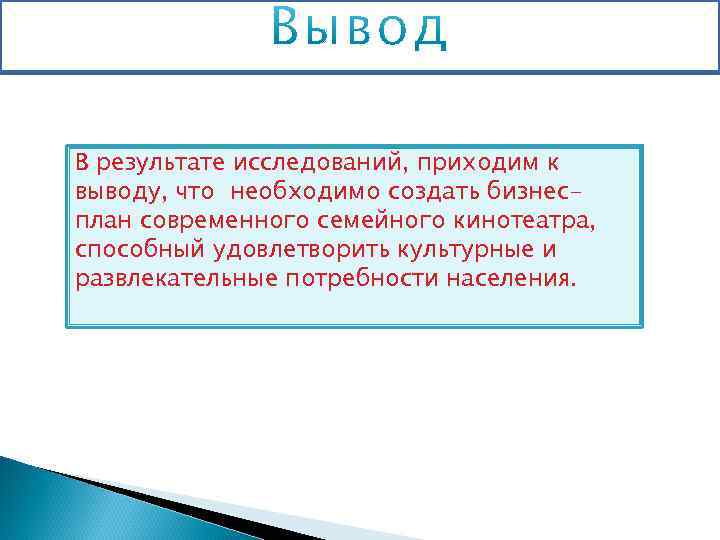 Вывод

В результате исследований, приходим к выводу, что необходимо создать бизнес-план современного семейного кинотеатра, способный удовлетворить культурные и развлекательные потребности населения.